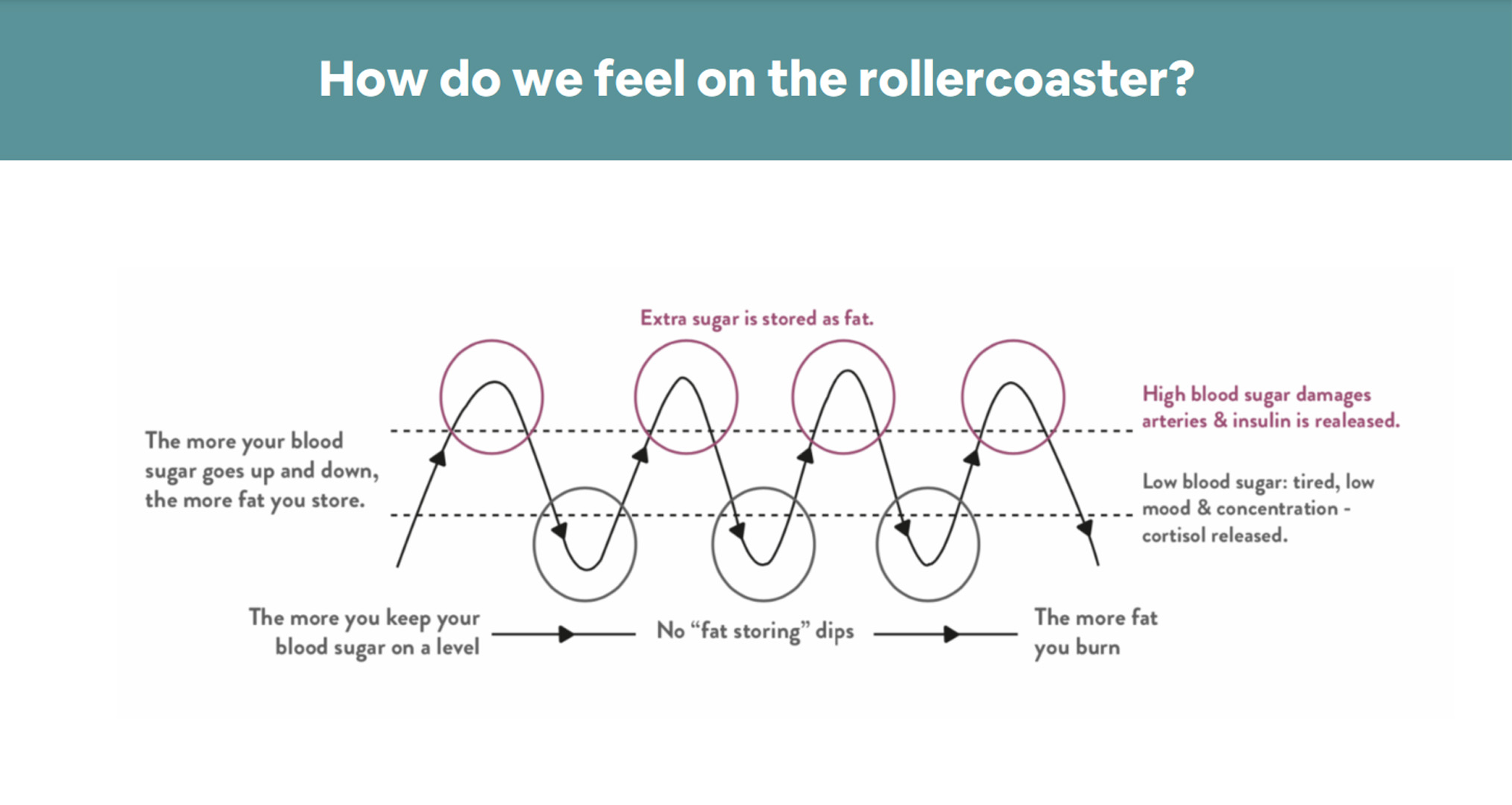 How do we feel on the rollercoaster?

Extra sugar is stored as fat.

The more your blood sugar goes up and down, the more fat you store.

High blood sugar damages arteries & insulin is realeased.

Low blood sugar: tired, low mood & concentration - cortisol released.

The more you keep your blood sugar on a level

No “fat storing” dips

The more fat you burn